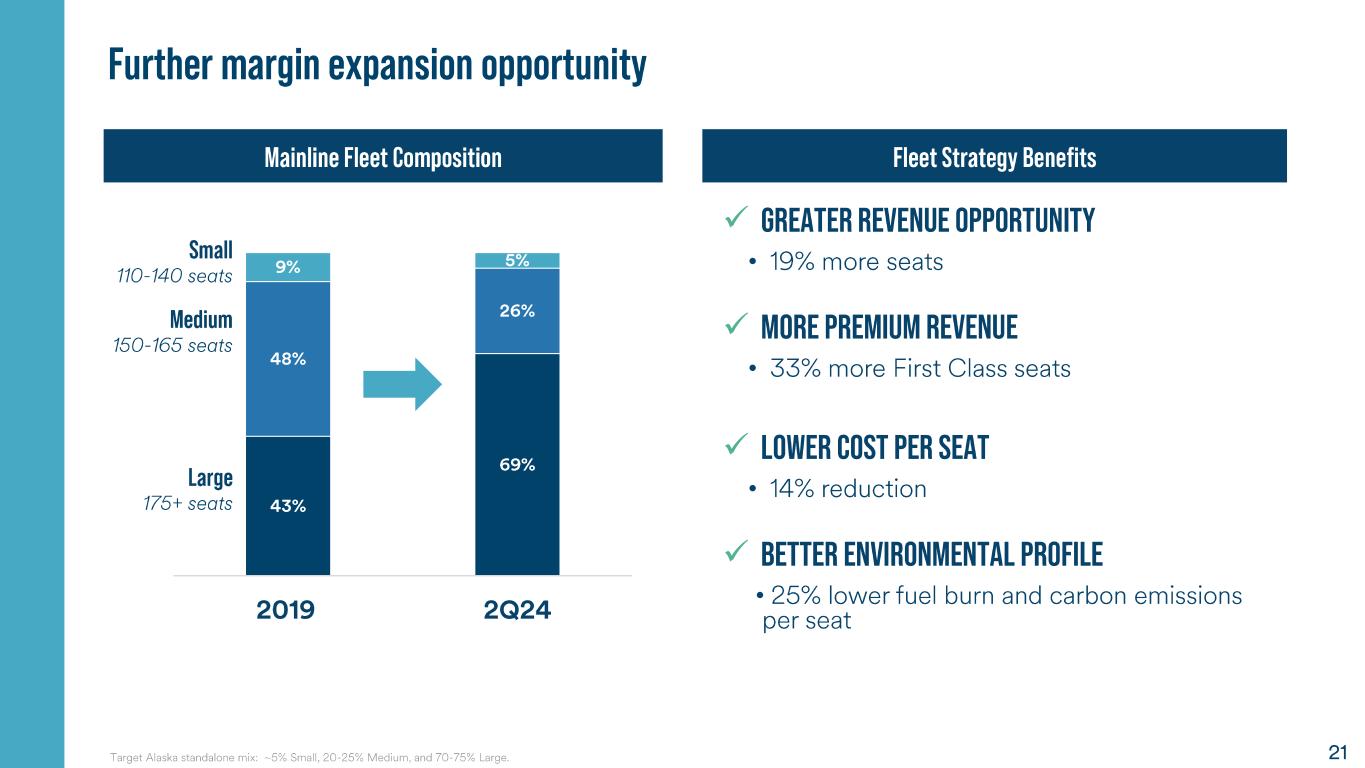 Further margin expansion opportunity

Mainline Fleet Composition

Small
110-140 seats

Medium
150-165 seats

Large
175+ seats

9%
48%
43%

5%
26%
69%

2019
2Q24

Fleet Strategy Benefits

✓ GREATER REVENUE OPPORTUNITY
• 19% more seats

✓ MORE PREMIUM REVENUE
• 33% more First Class seats

✓ LOWER COST PER SEAT
• 14% reduction

✓ BETTER ENVIRONMENTAL PROFILE
• 25% lower fuel burn and carbon emissions per seat

Target Alaska standalone mix: ~5% Small, 20-25% Medium, and 70-75% Large.

21